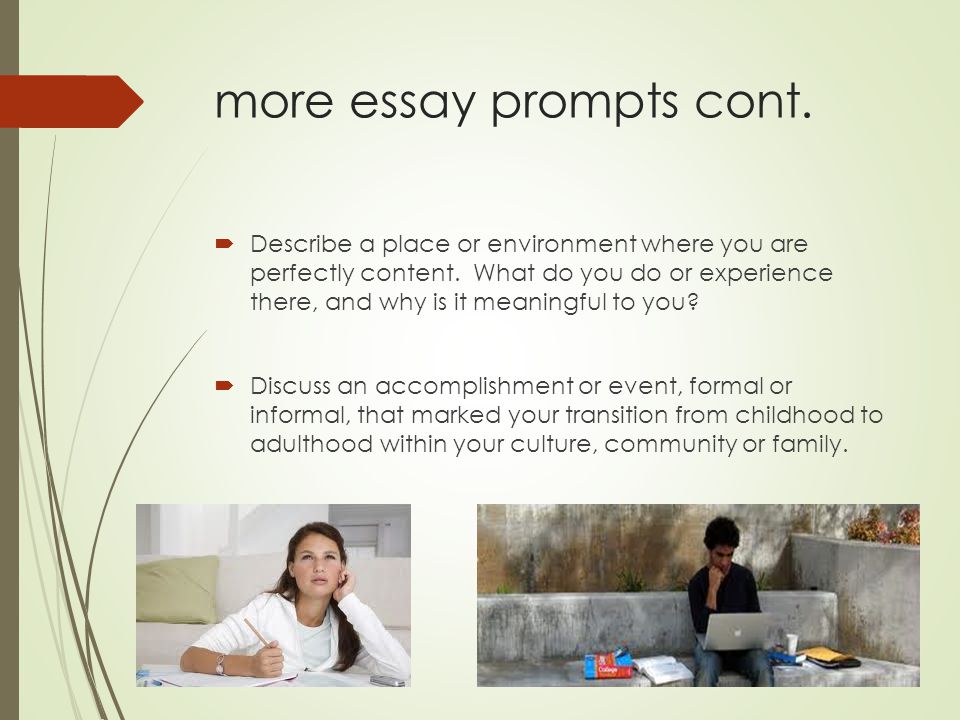 more essay prompts cont.

Describe a place or environment where you are perfectly content. What do you do or experience there, and why is it meaningful to you?

Discuss an accomplishment or event, formal or informal, that marked your transition from childhood to adulthood within your culture, community or family.

College